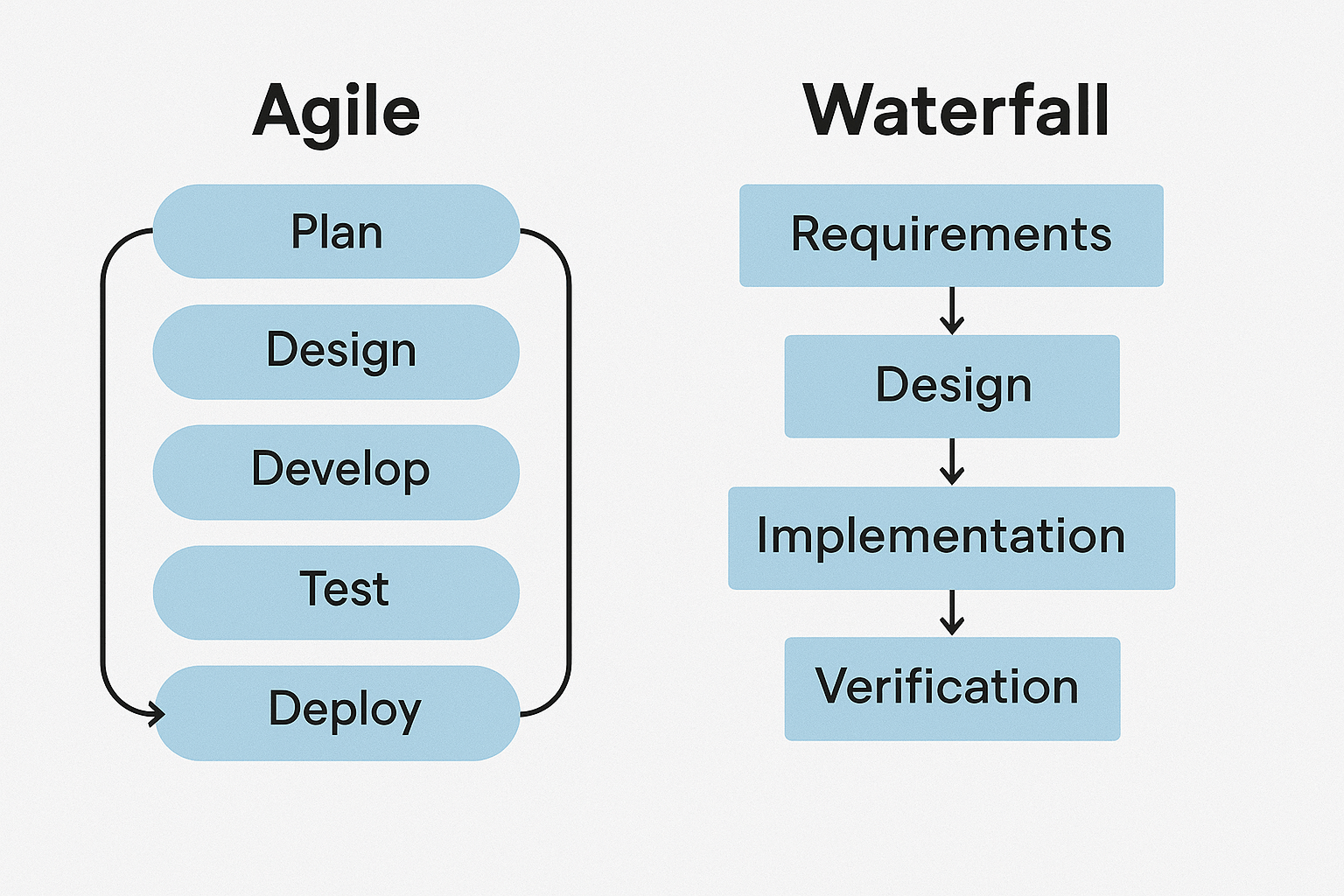 Agile

Plan

Design

Develop

Test

Deploy

Waterfall

Requirements

Design

Implementation

Verification